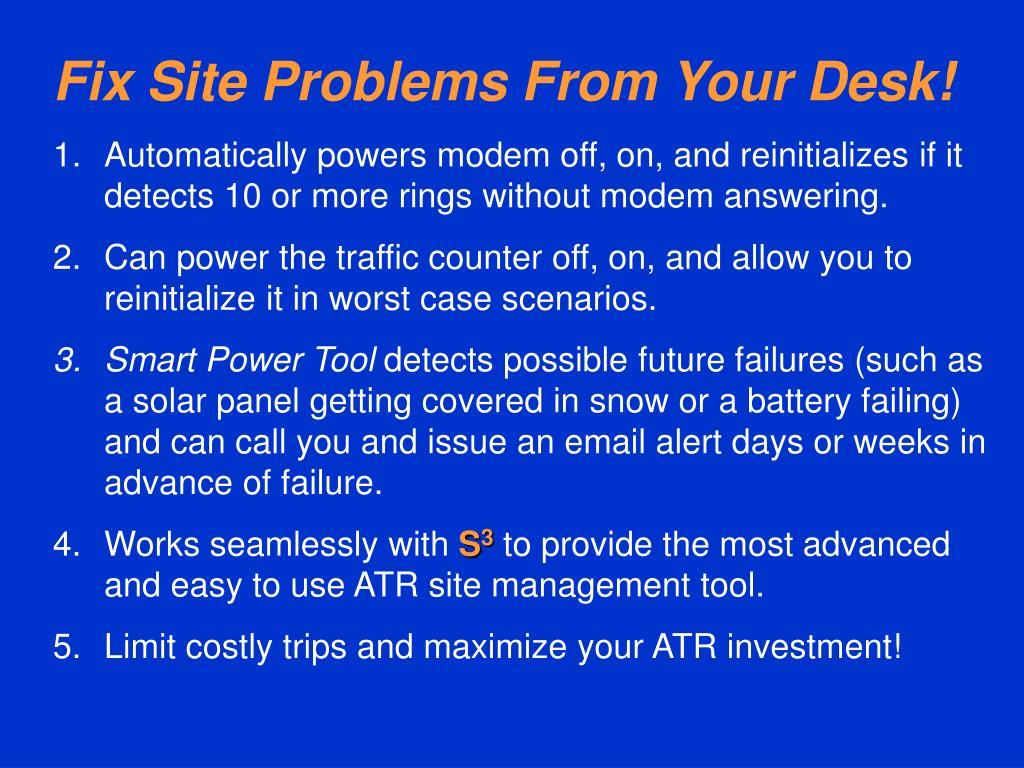 Fix Site Problems From Your Desk!

1. Automatically powers modem off, on, and reinitializes if it detects 10 or more rings without modem answering.

2. Can power the traffic counter off, on, and allow you to reinitialize it in worst case scenarios.

3. Smart Power Tool detects possible future failures (such as a solar panel getting covered in snow or a battery failing) and can call you and issue an email alert days or weeks in advance of failure.

4. Works seamlessly with $S^3$ to provide the most advanced and easy to use ATR site management tool.

5. Limit costly trips and maximize your ATR investment!